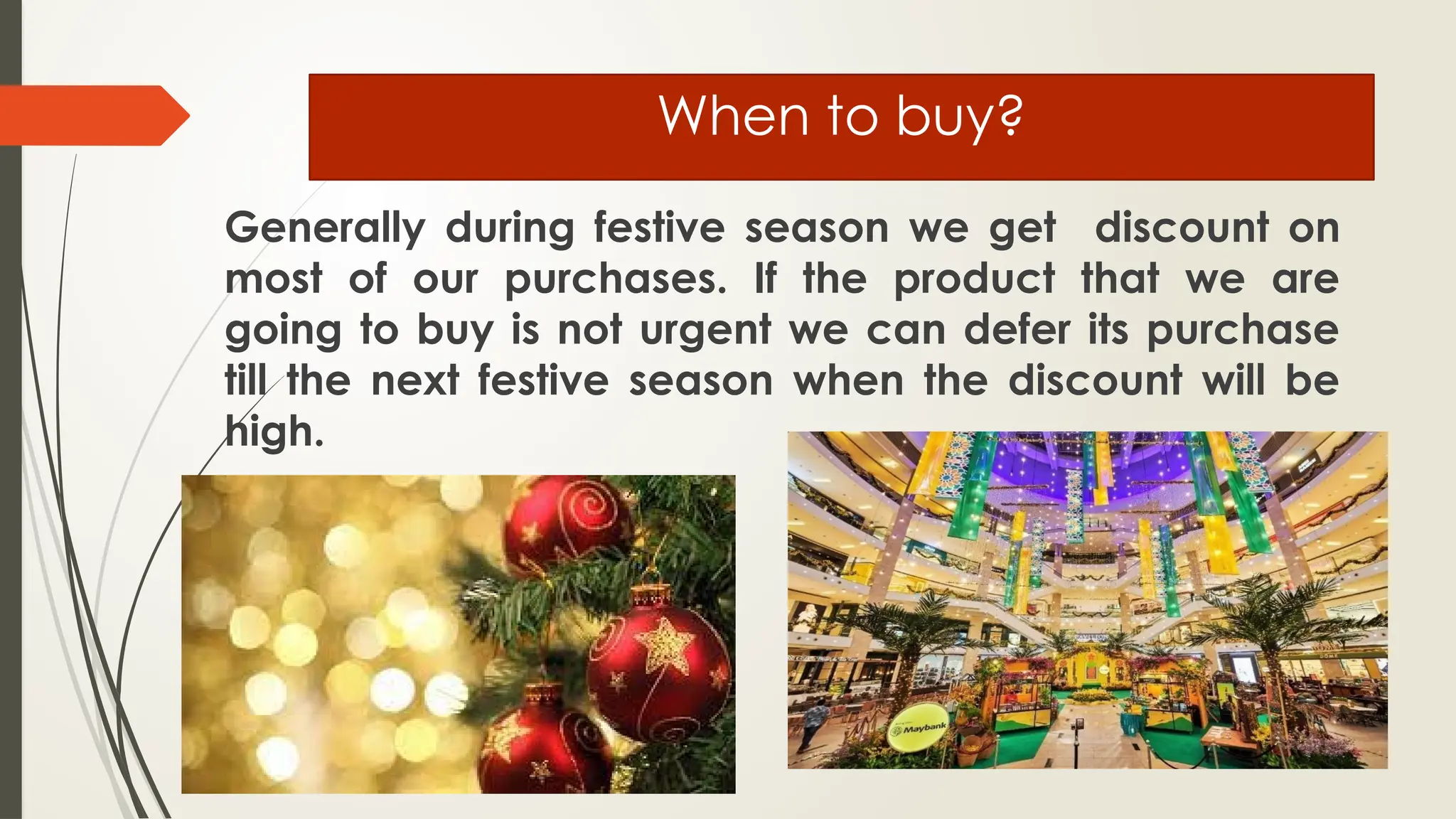 When to buy?

Generally during festive season we get discount on most of our purchases. If the product that we are going to buy is not urgent we can defer its purchase till the next festive season when the discount will be high.

Maybank